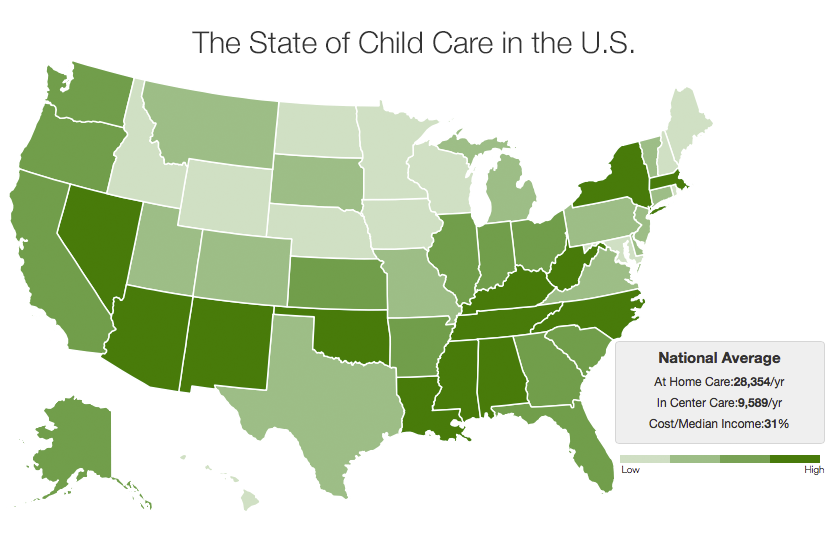 The State of Child Care in the U.S.

National Average
At Home Care:28,354/yr
In Center Care:9,589/yr
Cost/Median Income:31%

Low
High